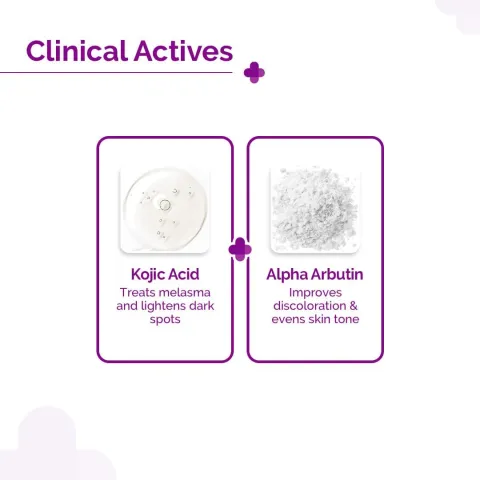 Clinical Actives

Kojic Acid
Treats melasma and lightens dark spots

Alpha Arbutin
Improves discoloration & evens skin tone